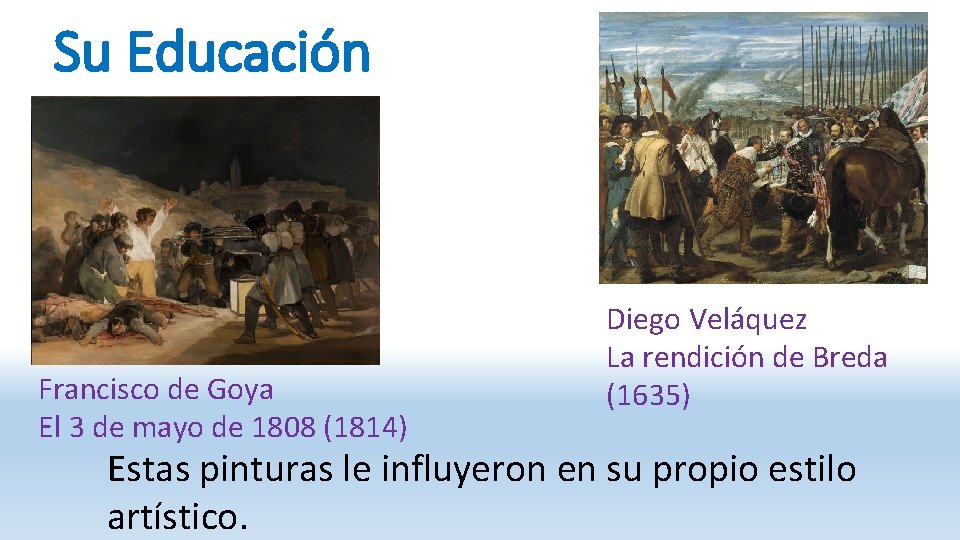 Su Educación

Francisco de Goya
El 3 de mayo de 1808 (1814)

Diego Veláquez
La rendición de Breda
(1635)

Estas pinturas le influyeron en su propio estilo artístico.